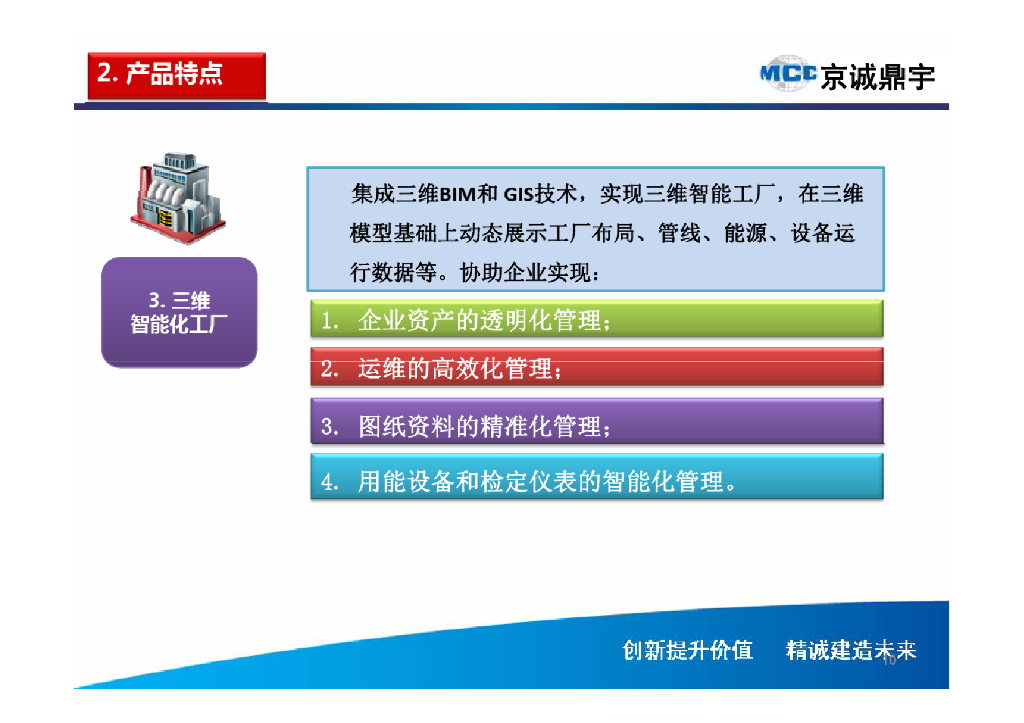 2. 产品特点

MCC 京诚鼎宇

3. 三维智能化工厂

集成三维BIM和 GIS技术，实现三维智能工厂，在三维模型基础上动态展示工厂布局、管线、能源、设备运行数据等。协助企业实现：

1. 企业资产的透明化管理；

2. 运维的高效化管理；

3. 图纸资料的精准化管理；

4. 用能设备和检定仪表的智能化管理。

创新提升价值　精诚建造未来

10